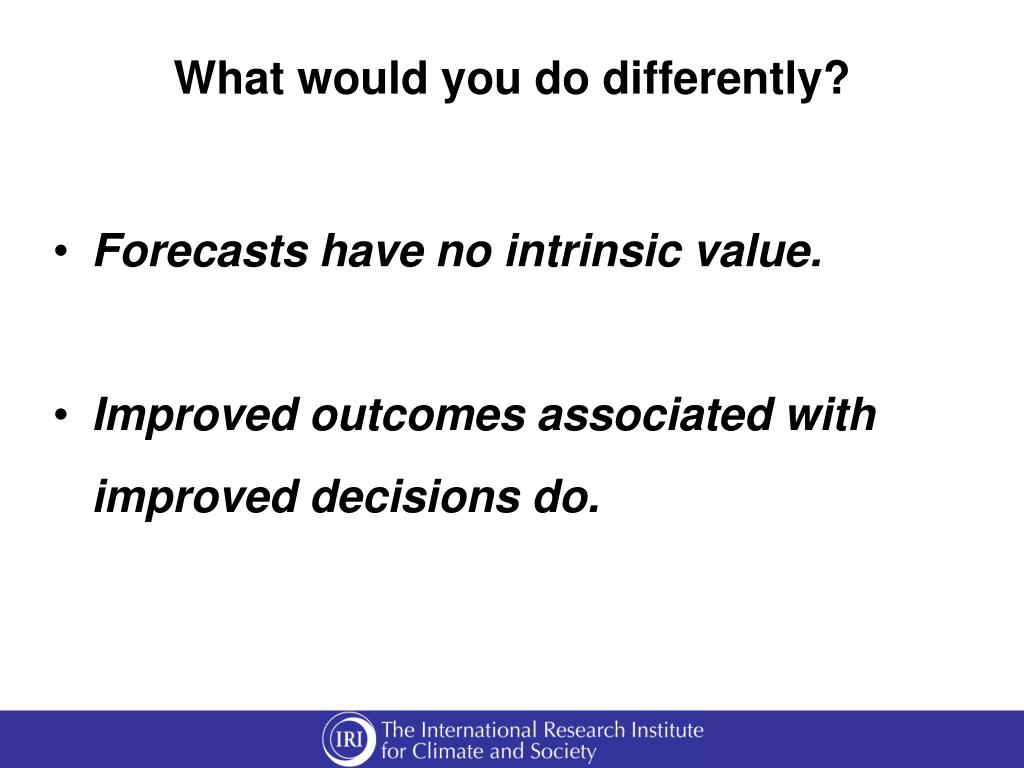 What would you do differently?

• Forecasts have no intrinsic value.

• Improved outcomes associated with improved decisions do.

IRI The International Research Institute for Climate and Society